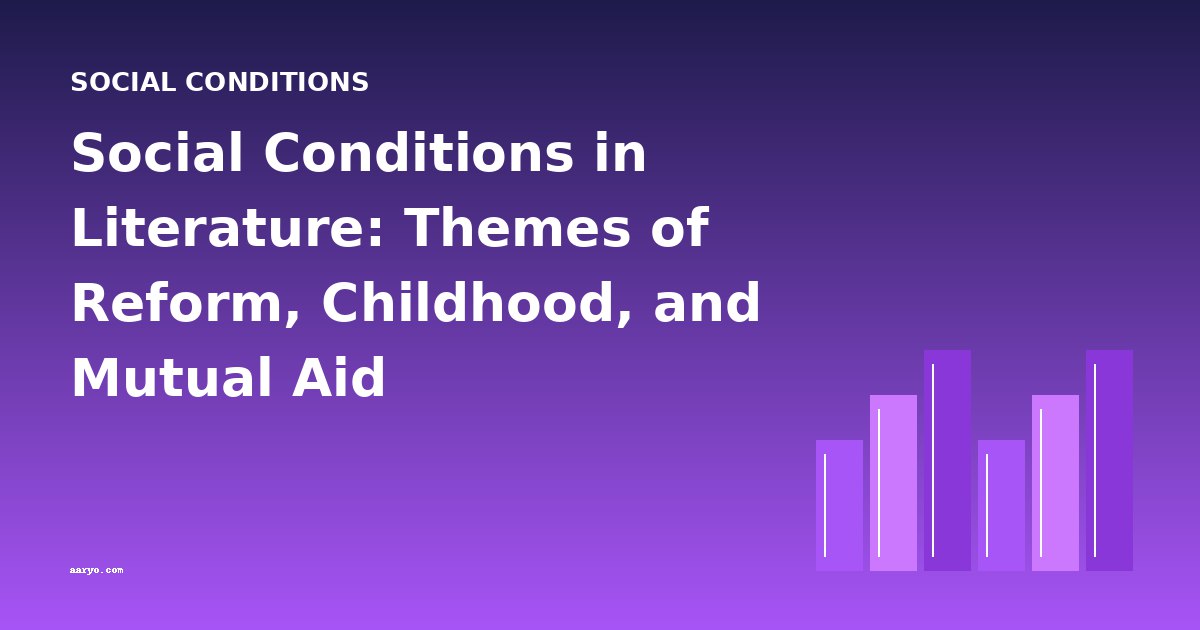 SOCIAL CONDITIONS

Social Conditions in Literature: Themes of Reform, Childhood, and Mutual Aid

aaryo.com